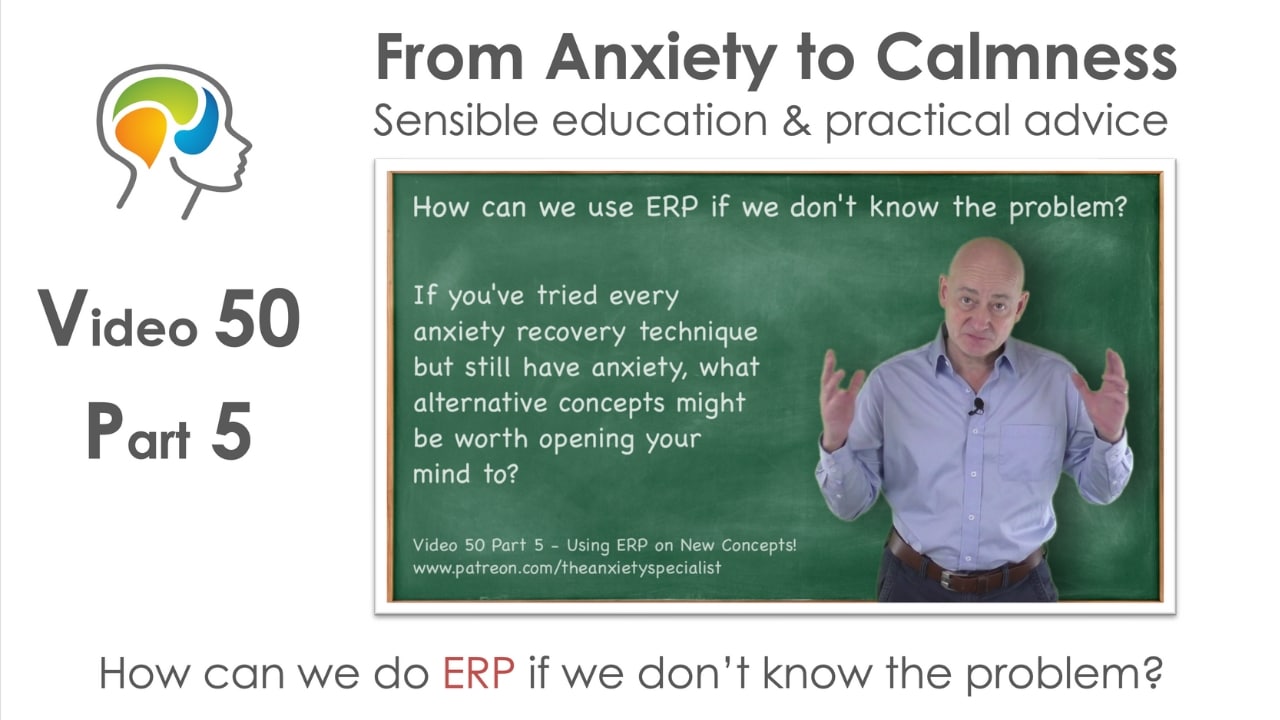 From Anxiety to Calmness
Sensible education & practical advice

Video 50
Part 5

How can we use ERP if we don't know the problem?

If you've tried every anxiety recovery technique but still have anxiety, what alternative concepts might be worth opening your mind to?

Video 50 Part 5 - Using ERP on New Concepts!
www.patreon.com/theanxietyspecialist

How can we do ERP if we don't know the problem?